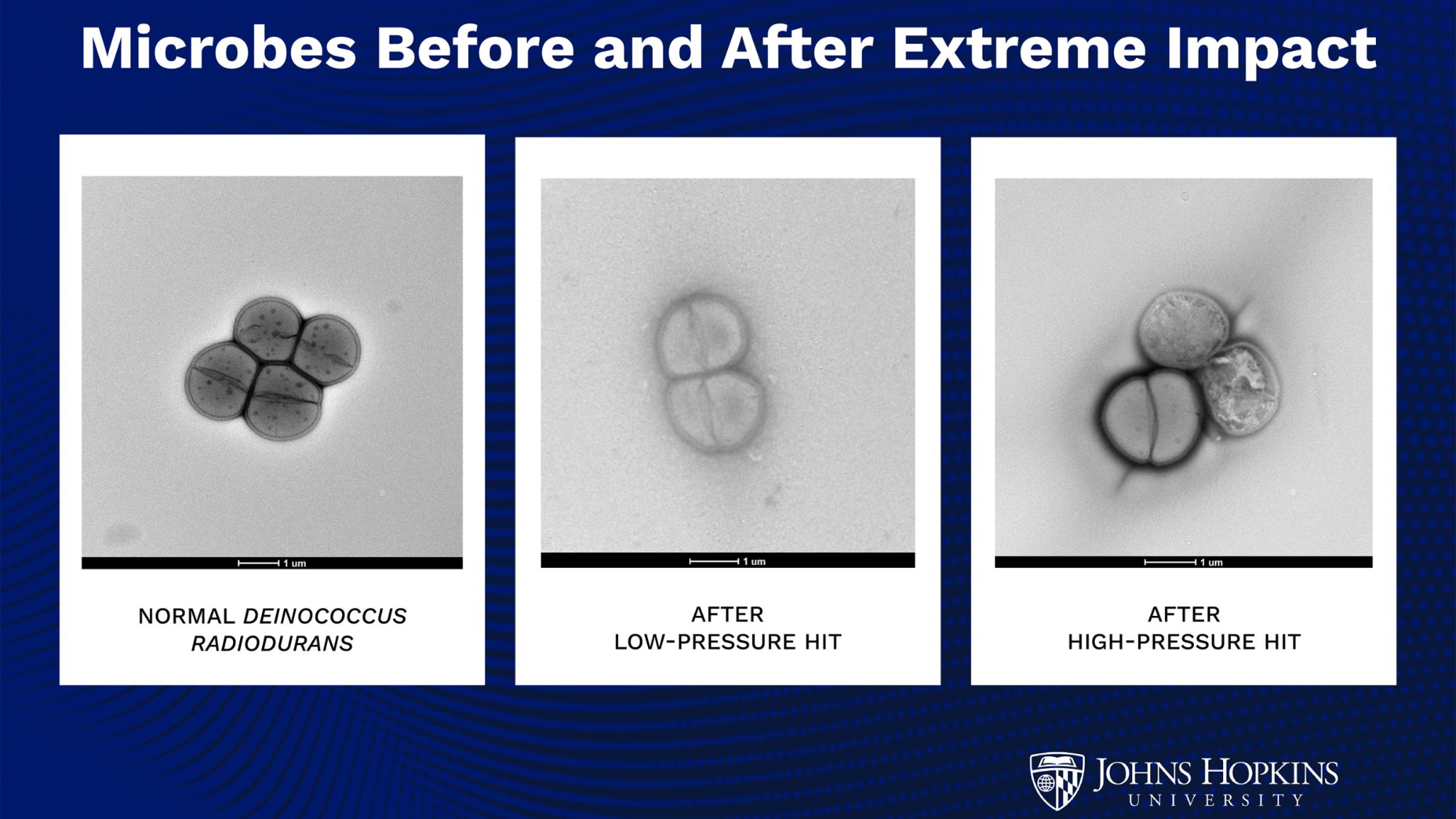 Microbes Before and After Extreme Impact

1 um

NORMAL DEINOCOCCUS RADIODURANS

1 um

AFTER
LOW-PRESSURE HIT

1 um

AFTER
HIGH-PRESSURE HIT

JOHNS HOPKINS
UNIVERSITY